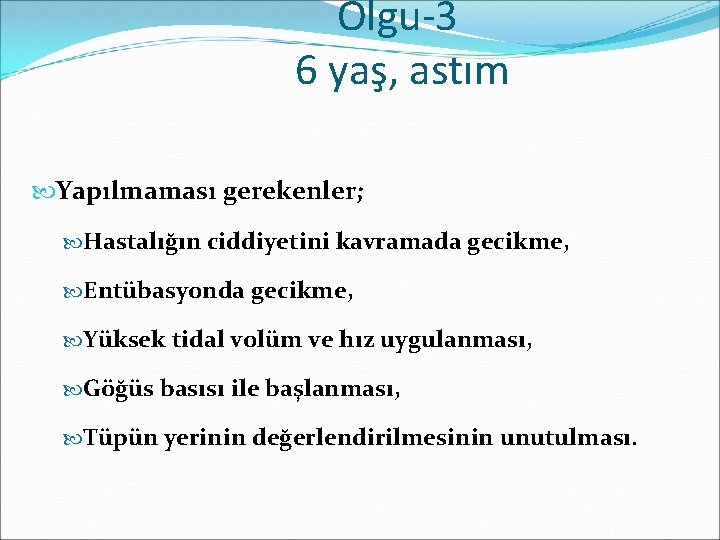 Olgu-3
6 yaş, astım

Yapılmaması gerekenler;

Hastalığın ciddiyetini kavramada gecikme,

Entübasyonda gecikme,

Yüksek tidal volüm ve hız uygulanması,

Göğüs basısı ile başlanması,

Tüpün yerinin değerlendirilmesinin unutulması.